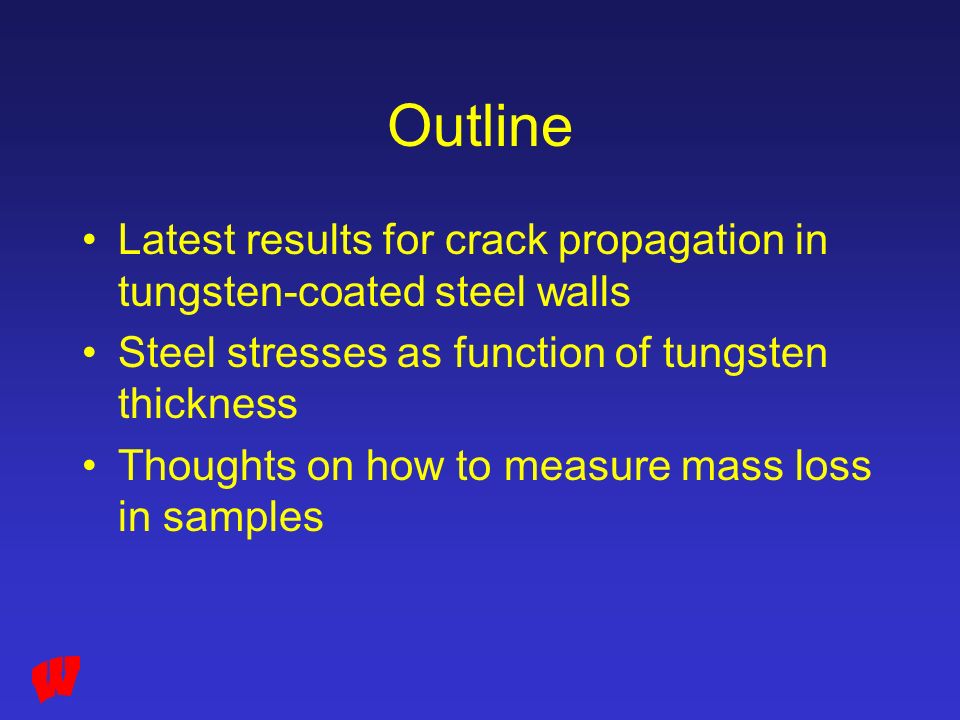 Outline

• Latest results for crack propagation in tungsten-coated steel walls
• Steel stresses as function of tungsten thickness
• Thoughts on how to measure mass loss in samples

W